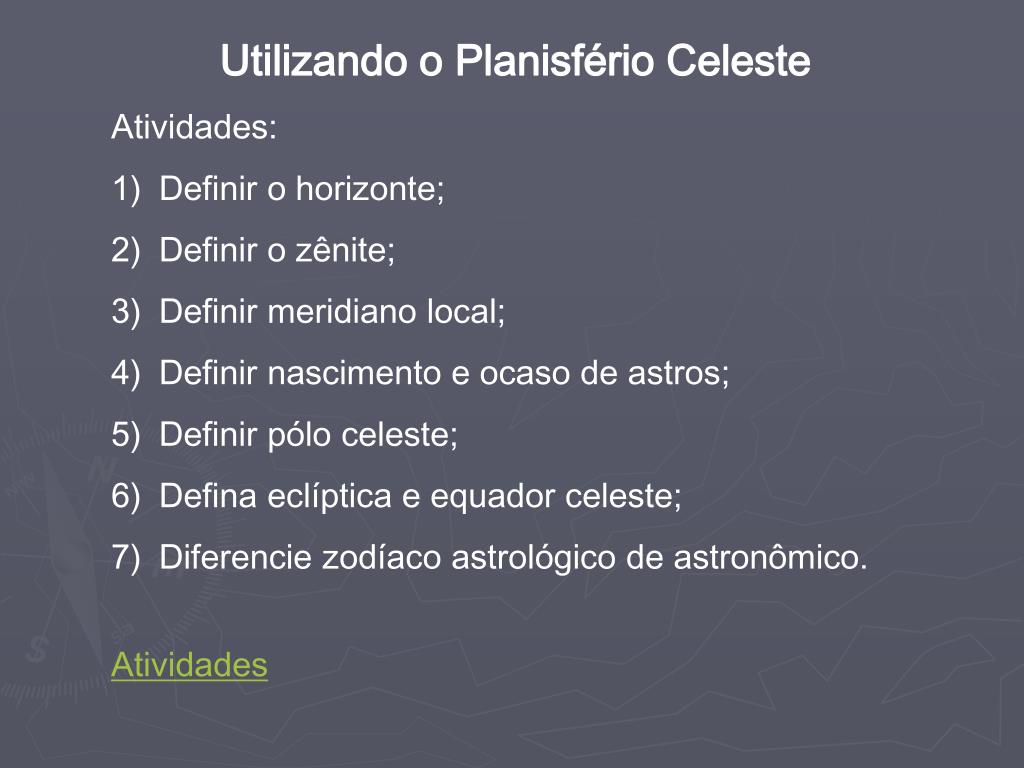 Utilizando o Planisfério Celeste

Atividades:

1) Definir o horizonte;

2) Definir o zênite;

3) Definir meridiano local;

4) Definir nascimento e ocaso de astros;

5) Definir pólo celeste;

6) Defina eclíptica e equador celeste;

7) Diferencie zodíaco astrológico de astronômico.

Atividades